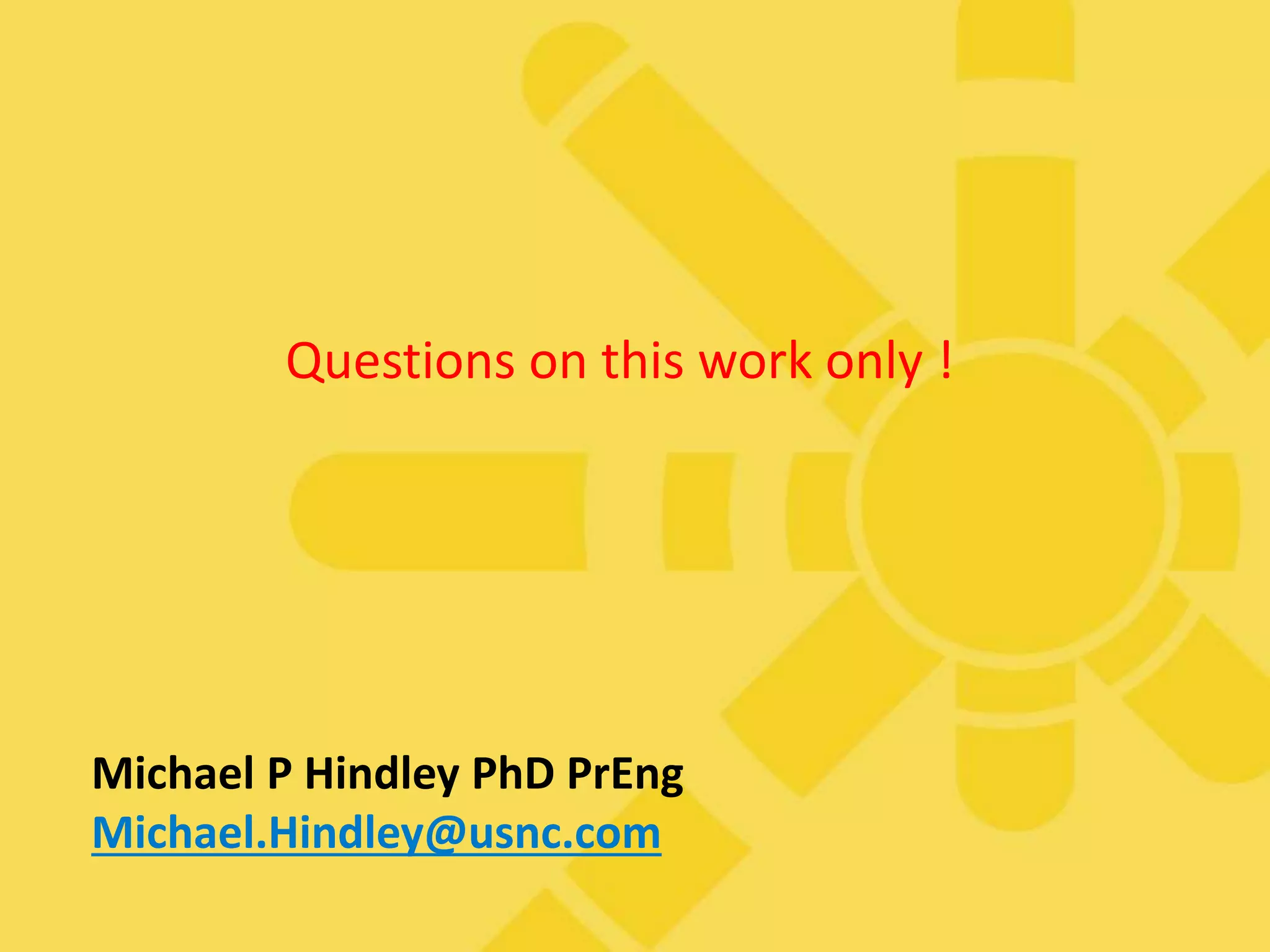 Questions on this work only !

Michael P Hindley PhD PrEng
Michael.Hindley@usnc.com